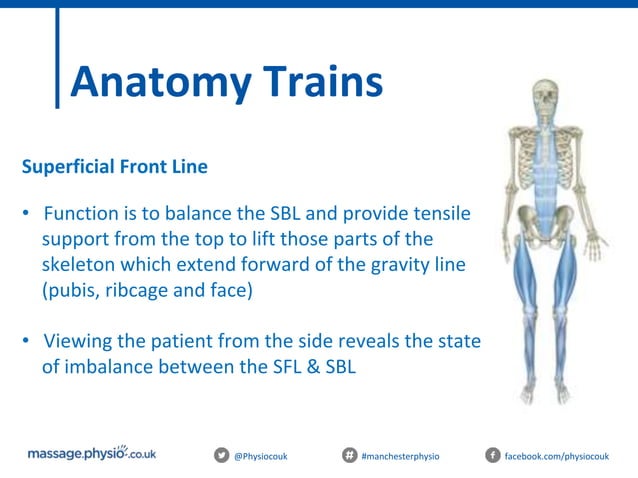 Anatomy Trains

Superficial Front Line

• Function is to balance the SBL and provide tensile support from the top to lift those parts of the skeleton which extend forward of the gravity line (pubis, ribcage and face)

• Viewing the patient from the side reveals the state of imbalance between the SFL & SBL

massage.physio.co.uk @Physiocouk #manchesterphysio facebook.com/physiocouk